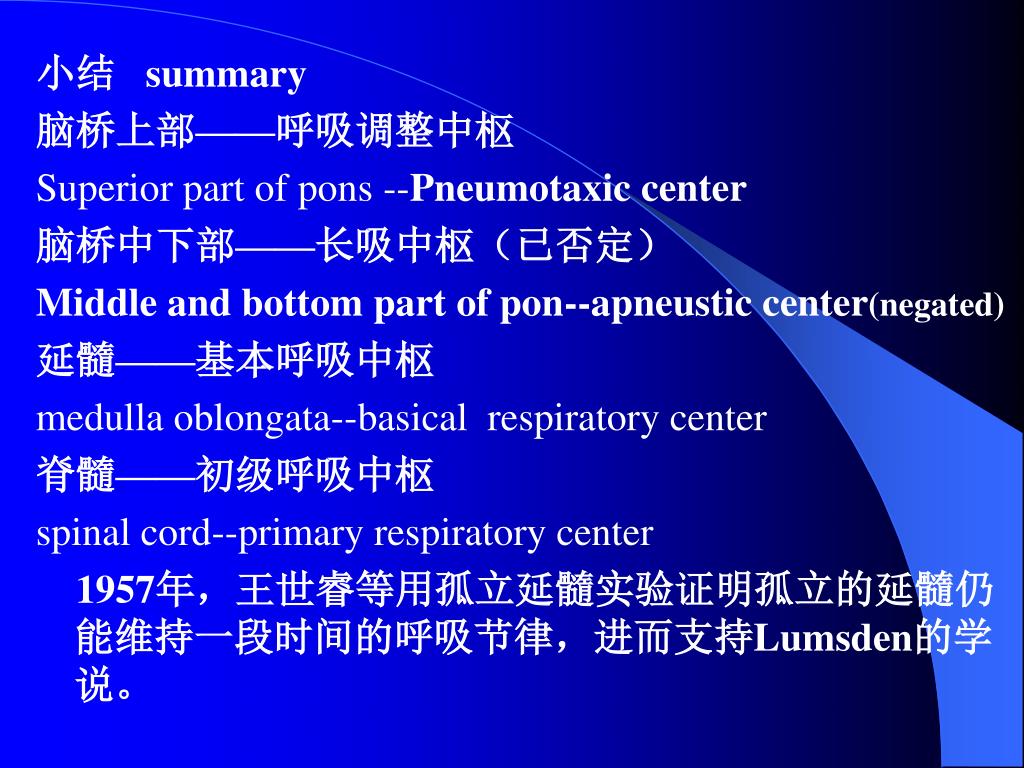 小结 summary
脑桥上部——呼吸调整中枢
Superior part of pons --Pneumotaxic center
脑桥中下部——长吸中枢（已否定）
Middle and bottom part of pon--apneustic center(negated)
延髓——基本呼吸中枢
medulla oblongata--basical respiratory center
脊髓——初级呼吸中枢
spinal cord--primary respiratory center

1957年，王世睿等用孤立延髓实验证明孤立的延髓仍能维持一段时间的呼吸节律，进而支持Lumsden的学说。